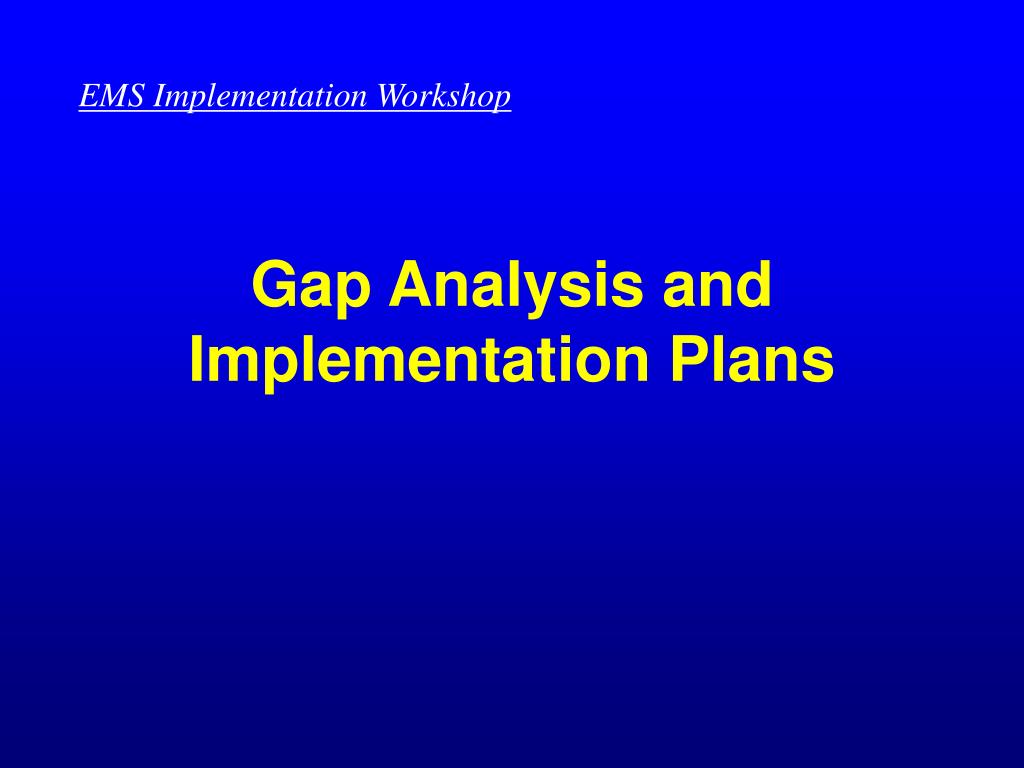 EMS Implementation Workshop

Gap Analysis and Implementation Plans